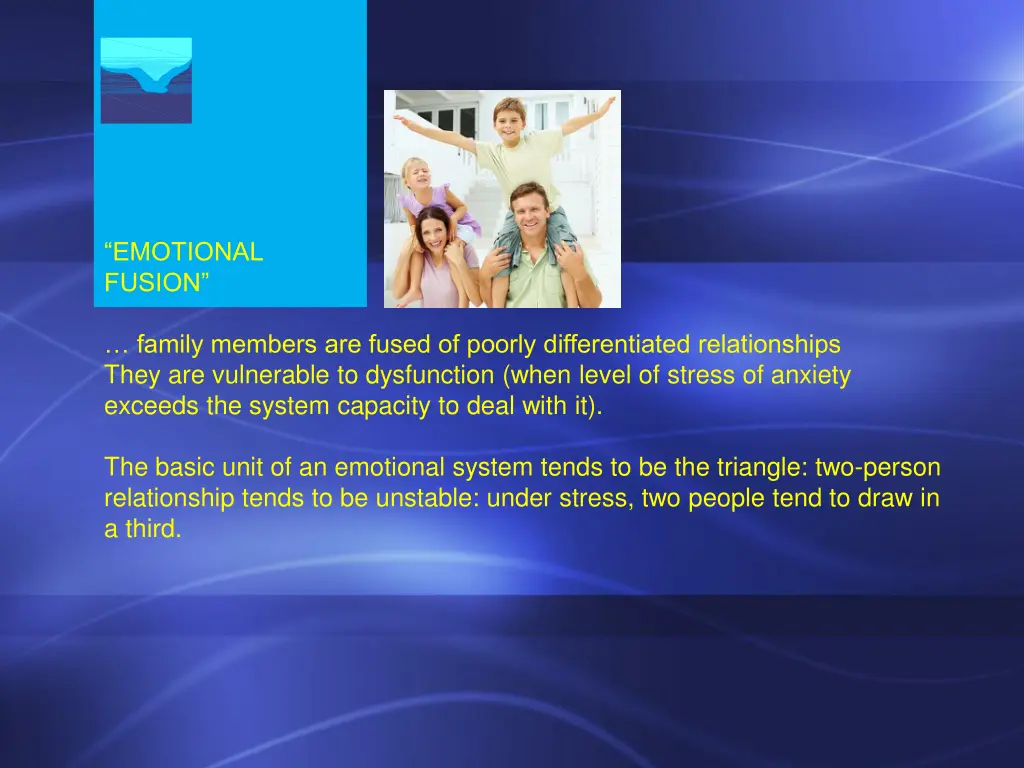 “EMOTIONAL FUSION”

… family members are fused of poorly differentiated relationships
They are vulnerable to dysfunction (when level of stress of anxiety exceeds the system capacity to deal with it).

The basic unit of an emotional system tends to be the triangle: two-person relationship tends to be unstable: under stress, two people tend to draw in a third.